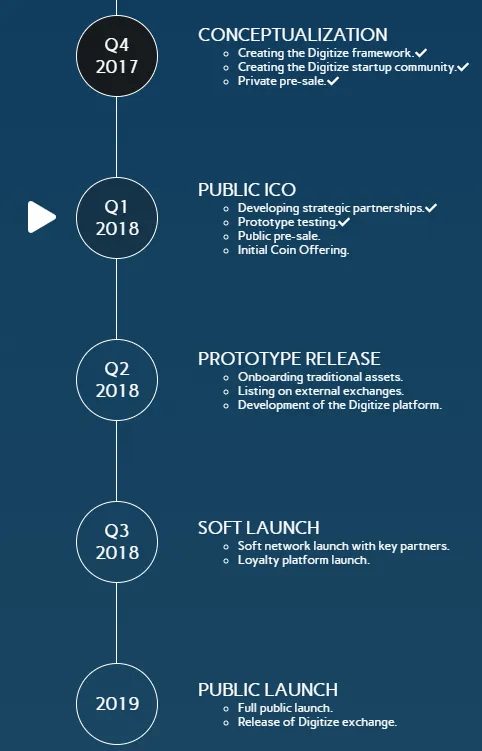 Q4 2017

CONCEPTUALIZATION
- Creating the Digitize framework.✓
- Creating the Digitize startup community.✓
- Private pre-sale.✓

Q1 2018

PUBLIC ICO
- Developing strategic partnerships.✓
- Prototype testing.✓
- Public pre-sale.
- Initial Coin Offering.

Q2 2018

PROTOTYPE RELEASE
- Onboarding traditional assets.
- Listing on external exchanges.
- Development of the Digitize platform.

Q3 2018

SOFT LAUNCH
- Soft network launch with key partners.
- Loyalty platform launch.

2019

PUBLIC LAUNCH
- Full public launch.
- Release of Digitize exchange.